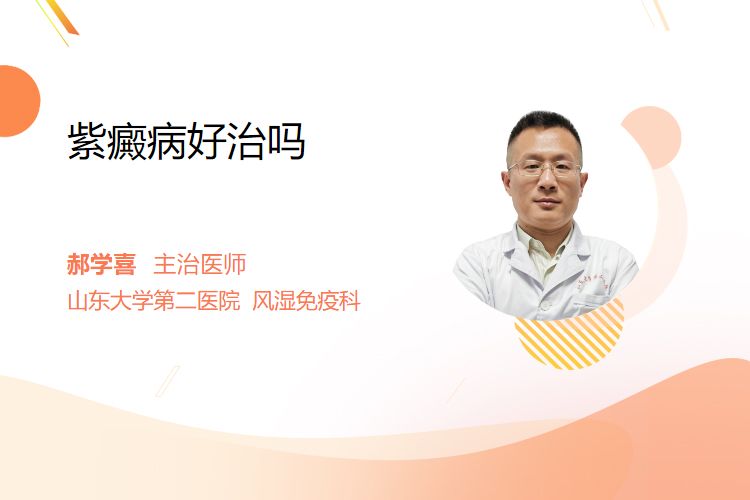 紫癜病好治吗

郝学喜 主治医师
山东大学第二医院 风湿免疫科